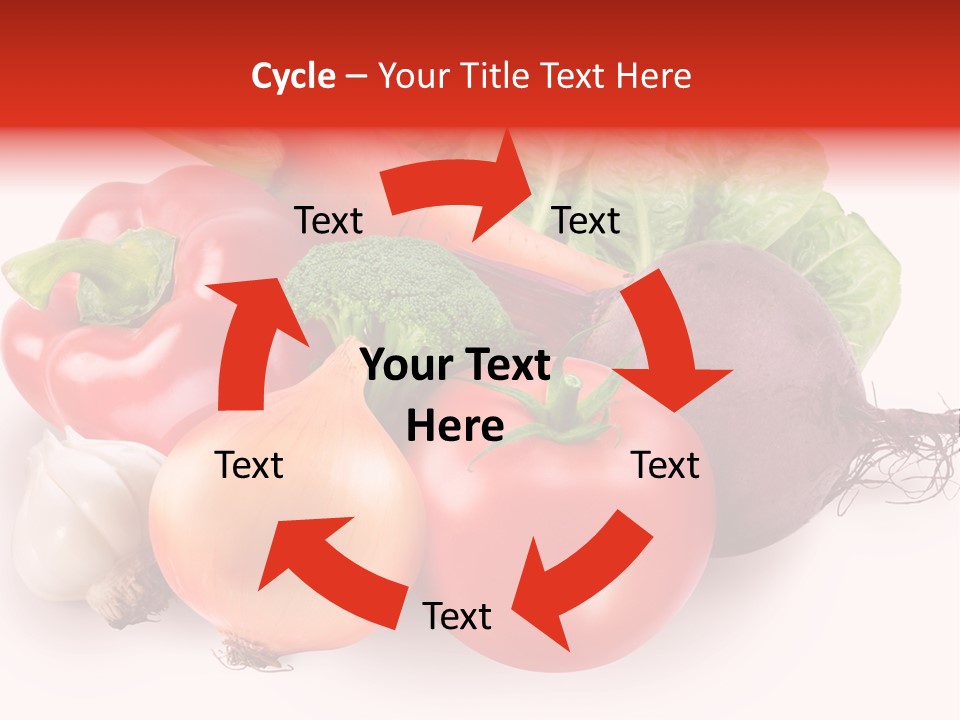 Cycle – Your Title Text Here

Text

Text

Your Text Here

Text

Text

Text